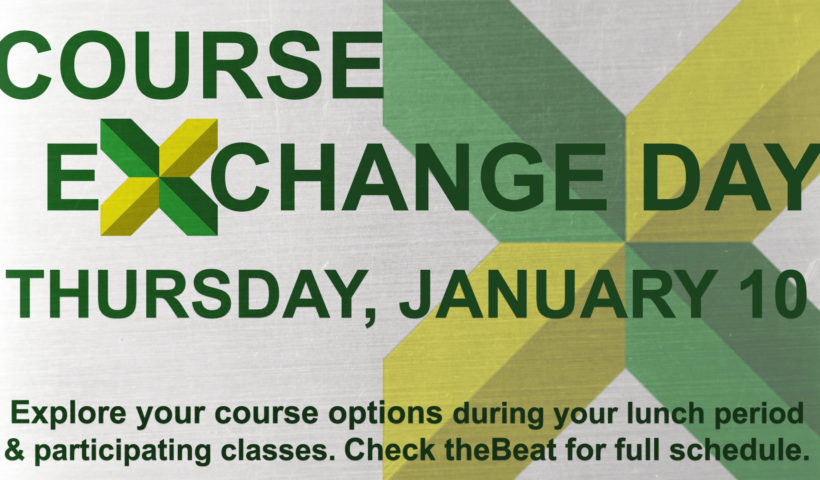 COURSE EXCHANGE DAY

THURSDAY, JANUARY 10

Explore your course options during your lunch period & participating classes. Check theBeat for full schedule.